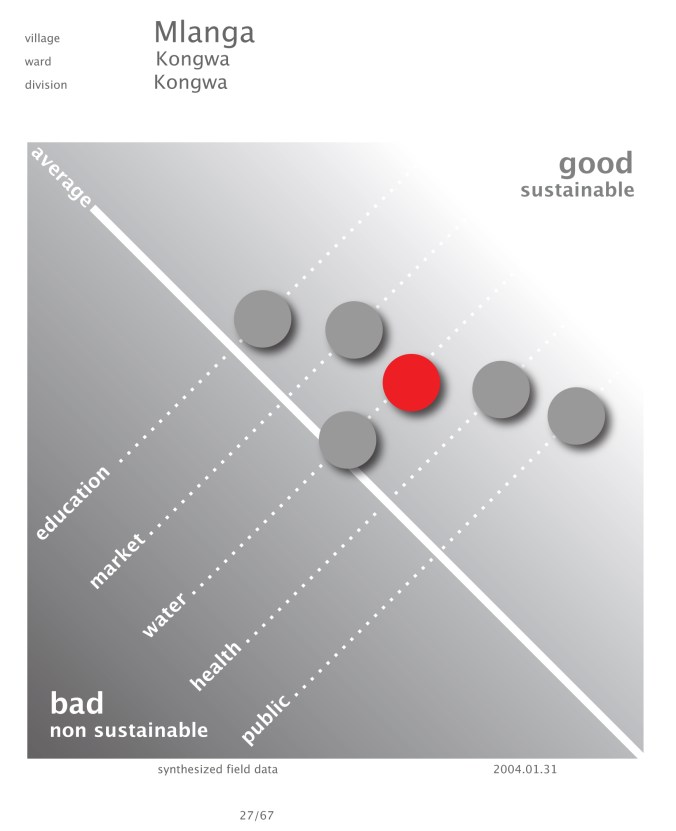 village Mlanga
ward Kongwa
division Kongwa

average

good
sustainable

education
market
water
health
public

bad
non sustainable

synthesized field data

2004.01.31

27/67